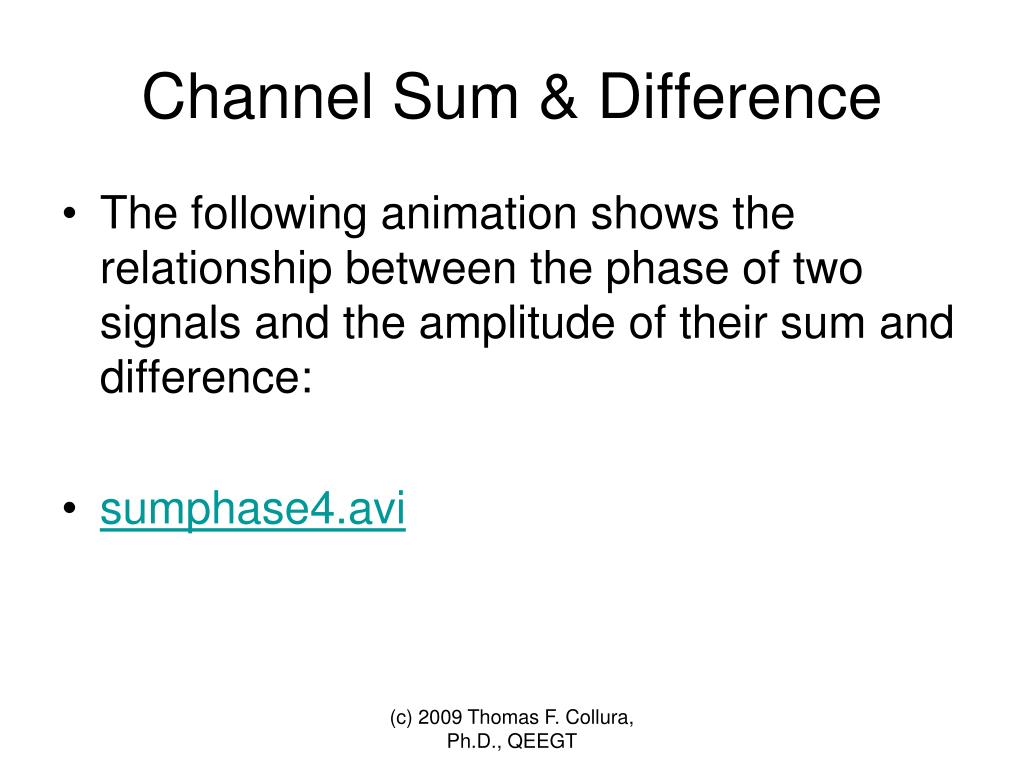 Channel Sum & Difference

• The following animation shows the relationship between the phase of two signals and the amplitude of their sum and difference:

• sumphase4.avi

(c) 2009 Thomas F. Collura, Ph.D., QEEGT